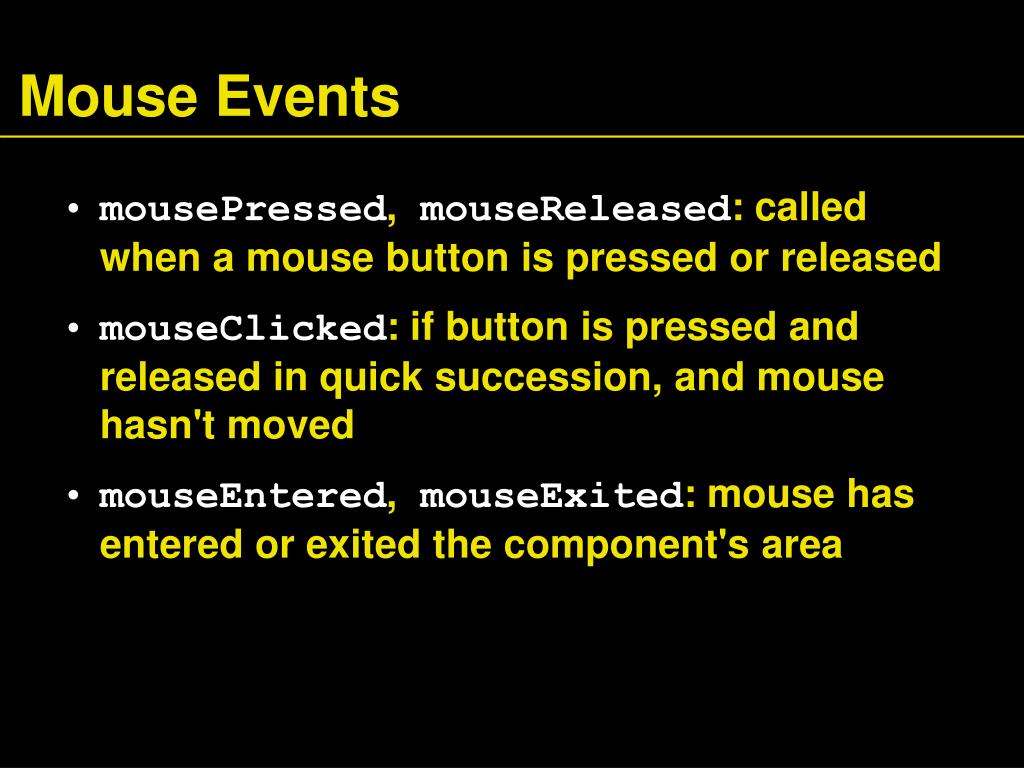 Mouse Events

• mousePressed, mouseReleased: called when a mouse button is pressed or released

• mouseClicked: if button is pressed and released in quick succession, and mouse hasn't moved

• mouseEntered, mouseExited: mouse has entered or exited the component's area